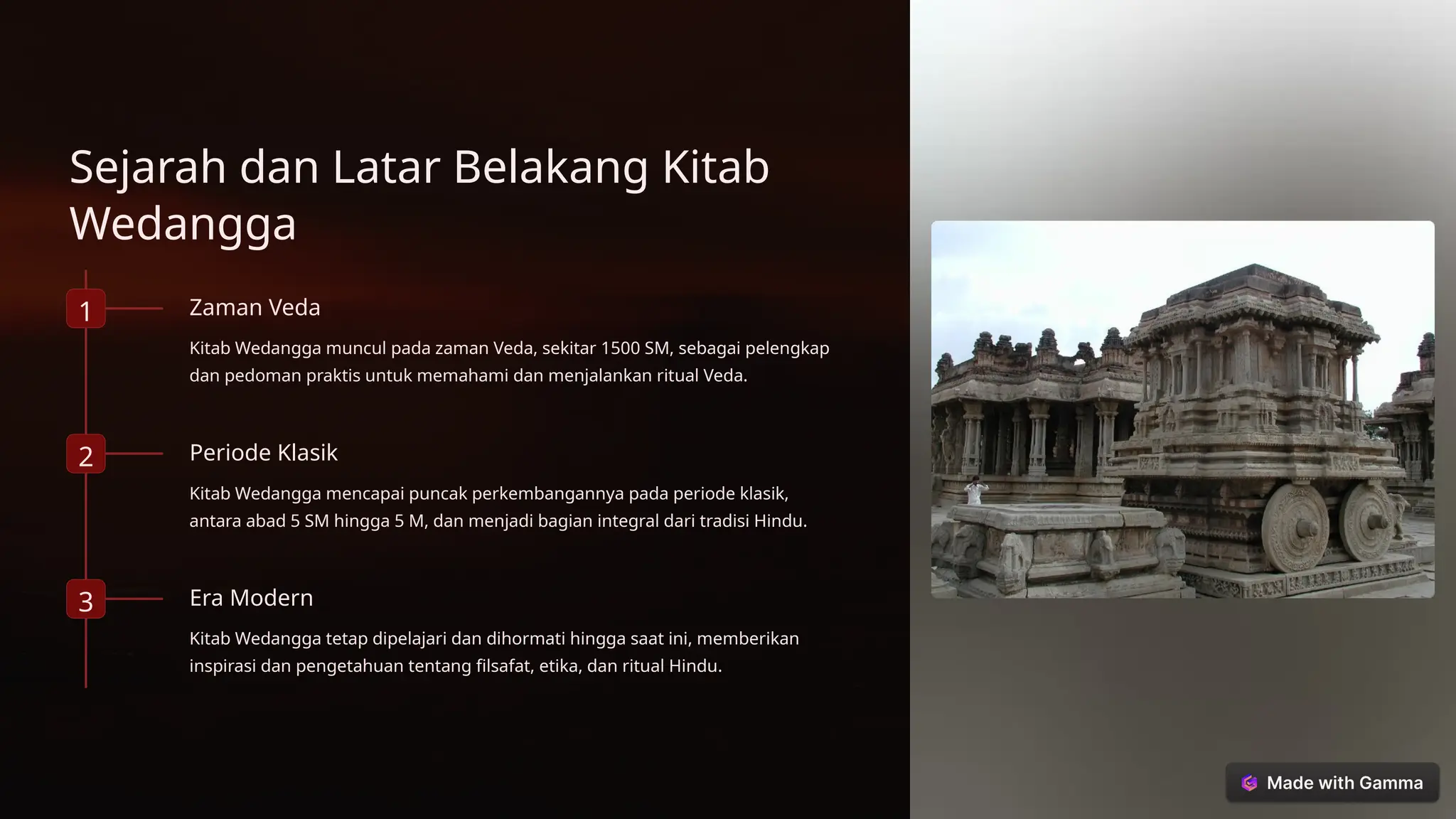 Sejarah dan Latar Belakang Kitab Wedangga

1

Zaman Veda

Kitab Wedangga muncul pada zaman Veda, sekitar 1500 SM, sebagai pelengkap dan pedoman praktis untuk memahami dan menjalankan ritual Veda.

2

Periode Klasik

Kitab Wedangga mencapai puncak perkembangannya pada periode klasik, antara abad 5 SM hingga 5 M, dan menjadi bagian integral dari tradisi Hindu.

3

Era Modern

Kitab Wedangga tetap dipelajari dan dihormati hingga saat ini, memberikan inspirasi dan pengetahuan tentang filsafat, etika, dan ritual Hindu.

Made with Gamma